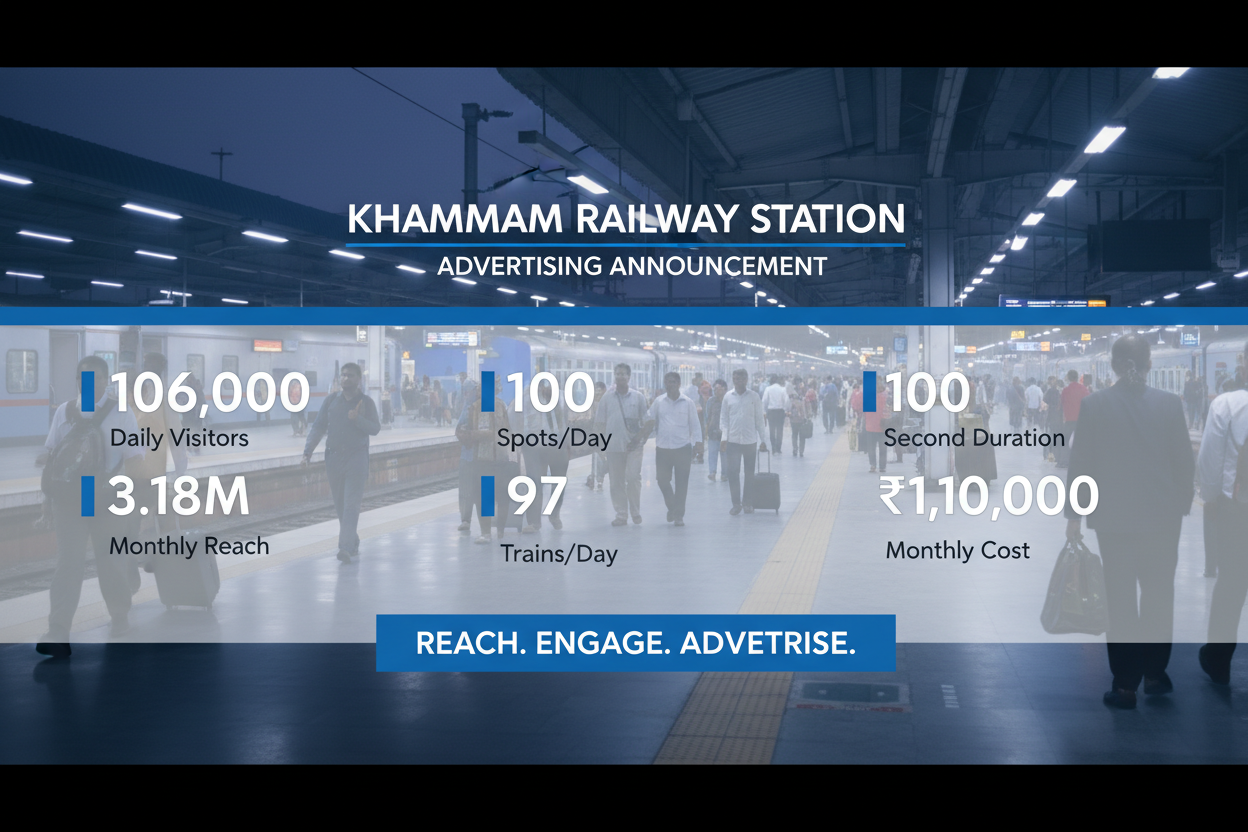 KHAMMAM RAILWAY STATION

ADVERTISING ANNOUNCEMENT

106,000
Daily Visitors

100
Spots/Day

100
Second Duration

3.18M
Monthly Reach

97
Trains/Day

₹1,10,000
Monthly Cost

REACH. ENGAGE. ADVETRISE.